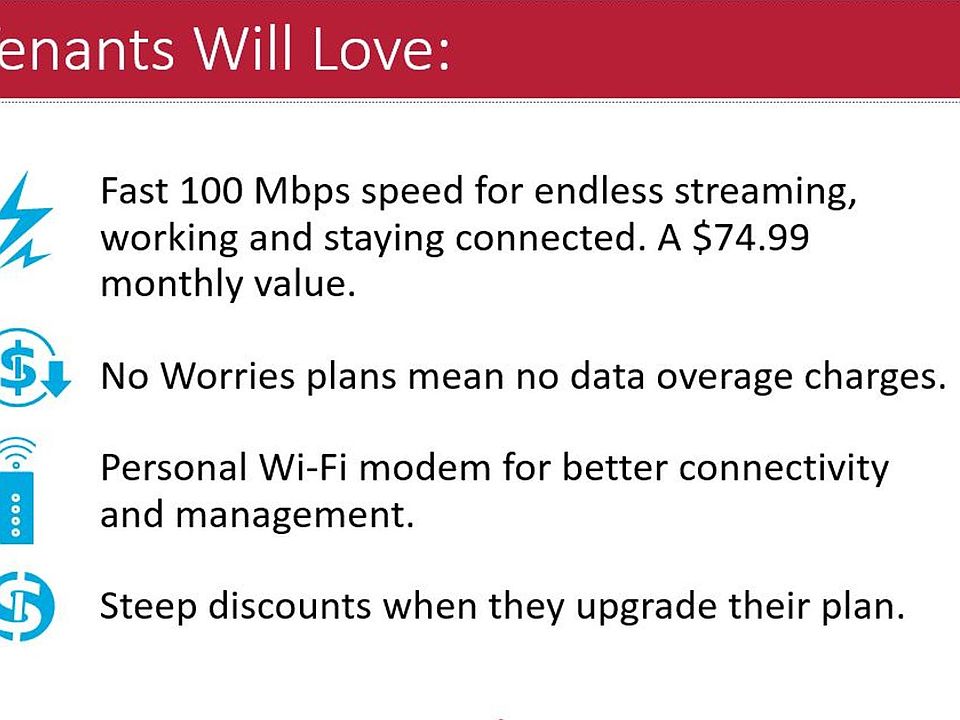 enants Will Love:

Fast 100 Mbps speed for endless streaming, working and staying connected. A \$74.99 monthly value.

No Worries plans mean no data overage charges.

Personal Wi-Fi modem for better connectivity and management.

Steep discounts when they upgrade their plan.